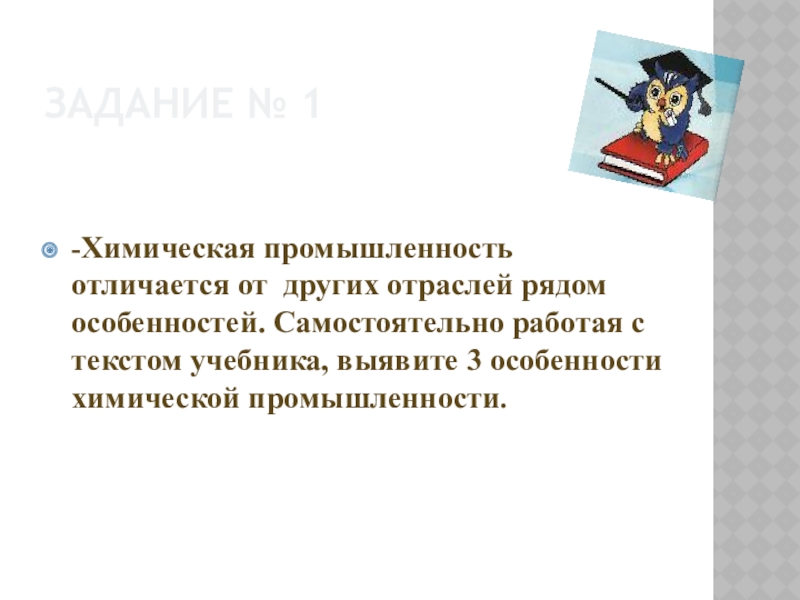 ЗАДАНИЕ № 1

-Химическая промышленность отличается от других отраслей рядом особенностей. Самостоятельно работая с текстом учебника, выявите 3 особенности химической промышленности.